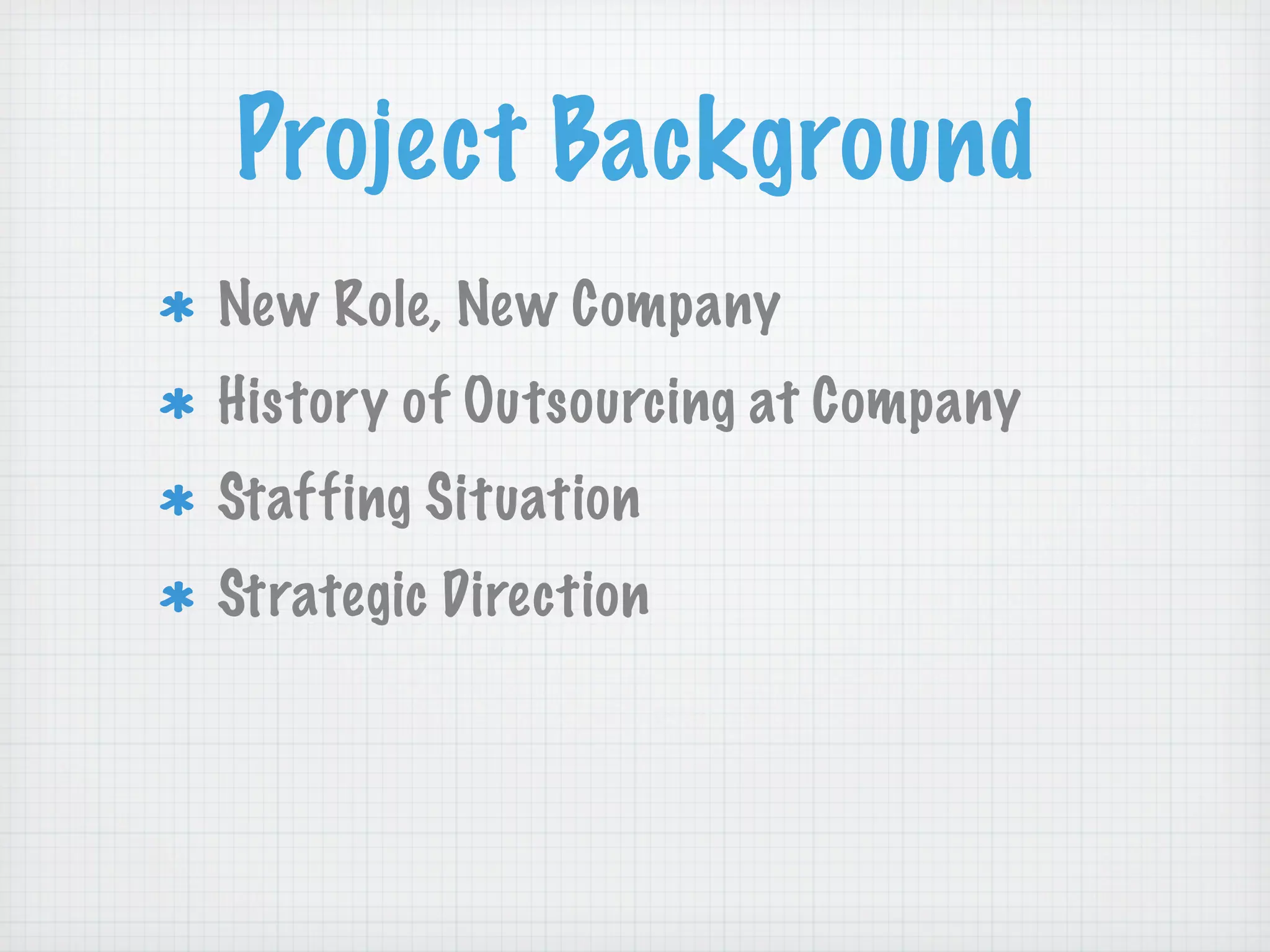 Project Background

* New Role, New Company
* History of Outsourcing at Company
* Staffing Situation
* Strategic Direction